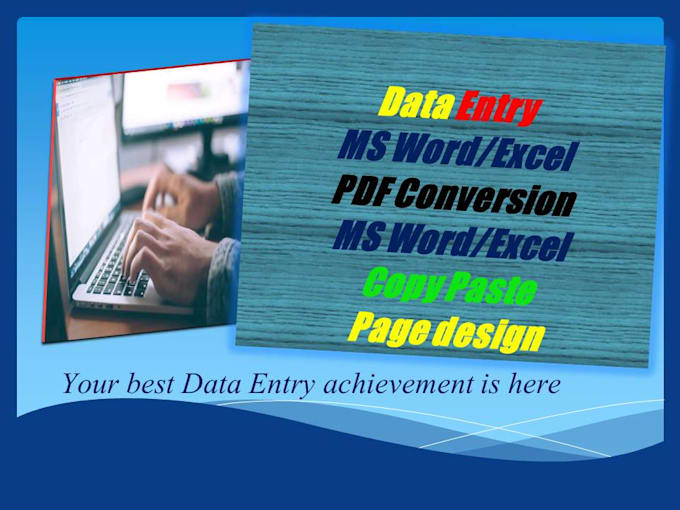 Data Entry
MS Word/Excel
PDF Conversion
MS Word/Excel
Copy Paste
Page design

Your best Data Entry achievement is here